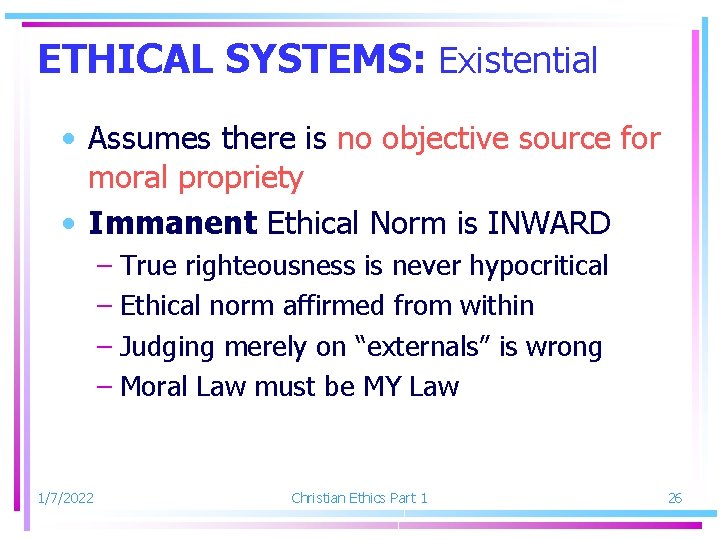 ETHICAL SYSTEMS: Existential

• Assumes there is no objective source for moral propriety
• Immanent Ethical Norm is INWARD
– True righteousness is never hypocritical
– Ethical norm affirmed from within
– Judging merely on “externals” is wrong
– Moral Law must be MY Law

1/7/2022

Christian Ethics Part 1

26